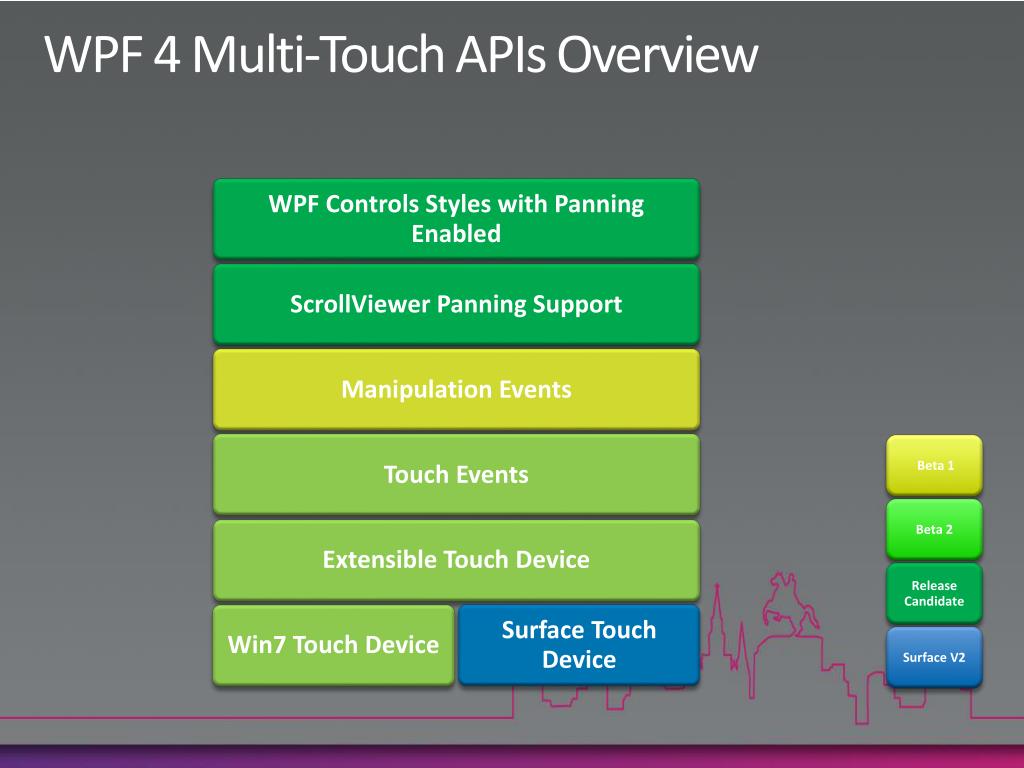 WPF 4 Multi-Touch APIs Overview

WPF Controls Styles with Panning Enabled

ScrollViewer Panning Support

Manipulation Events

Touch Events

Extensible Touch Device

Win7 Touch Device

Surface Touch Device

Beta 1

Beta 2

Release Candidate

Surface V2